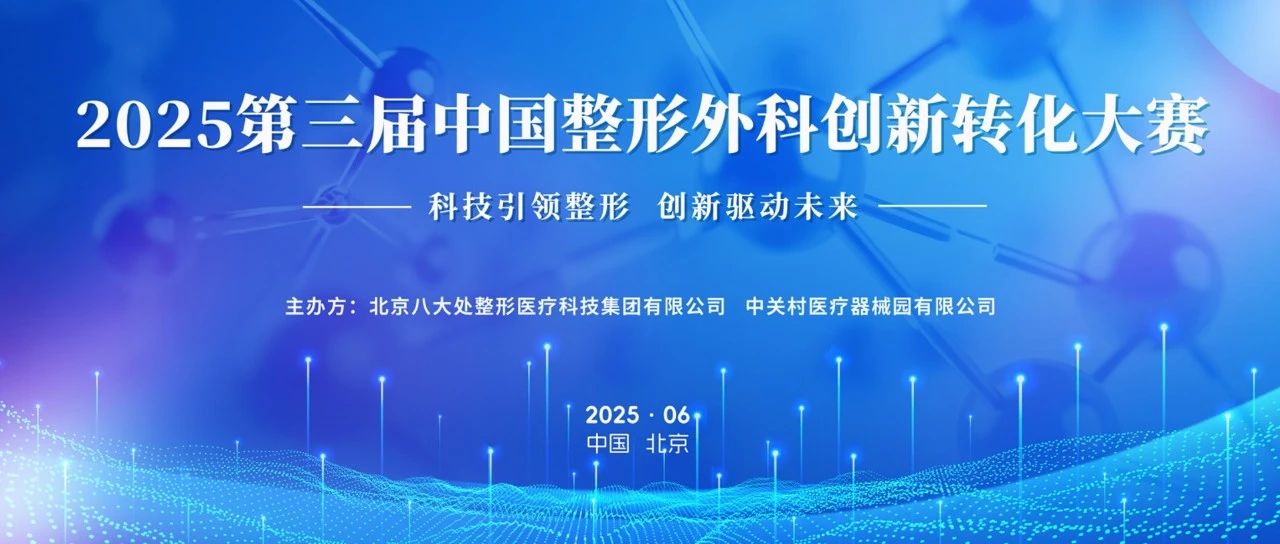 2025第三届中国整形外科创新转化大赛

科技引领整形 创新驱动未来

主办方：北京八大处整形医疗科技集团有限公司 中关村医疗器械园有限公司

2025 · 06
中国 北京